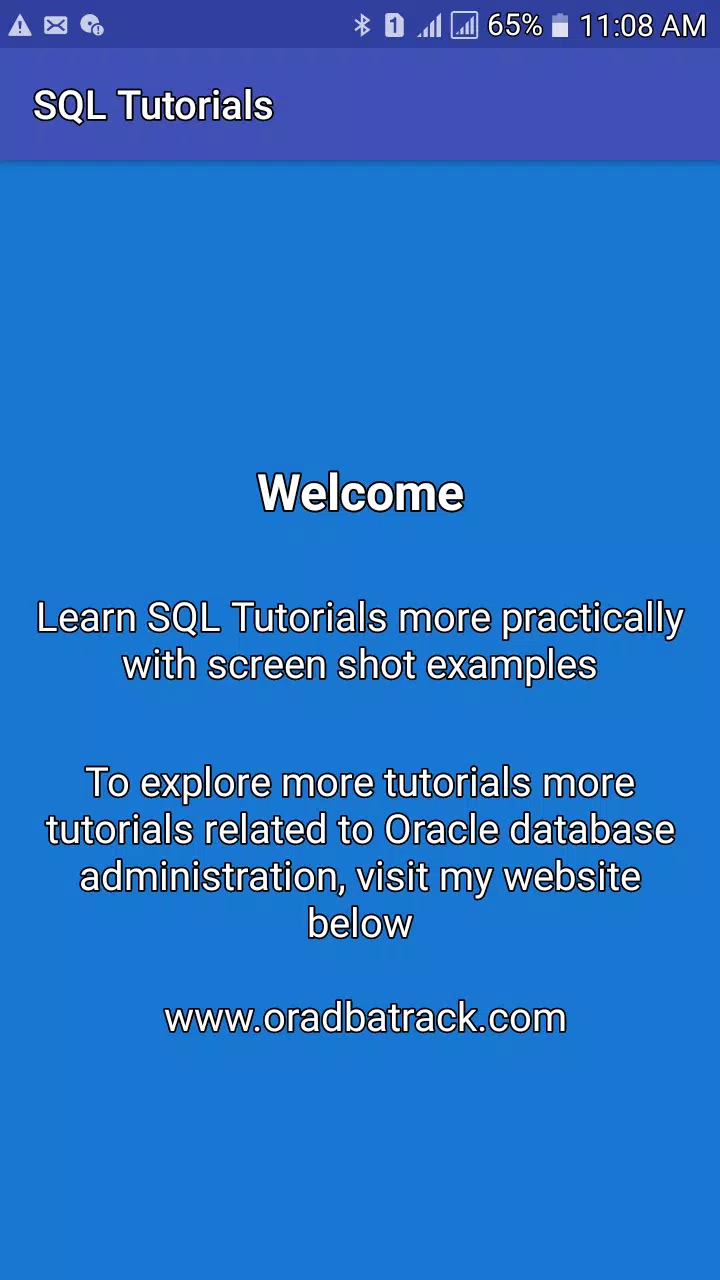 1 65% 11:08 AM

SQL Tutorials

Welcome

Learn SQL Tutorials more practically with screen shot examples

To explore more tutorials more tutorials related to Oracle database administration, visit my website below

www.oradbatrack.com